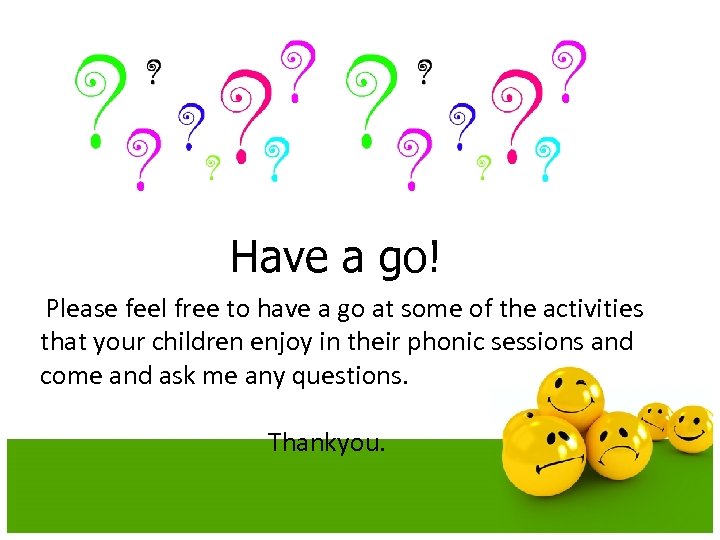 Have a go!

Please feel free to have a go at some of the activities that your children enjoy in their phonic sessions and come and ask me any questions.

Thankyou.